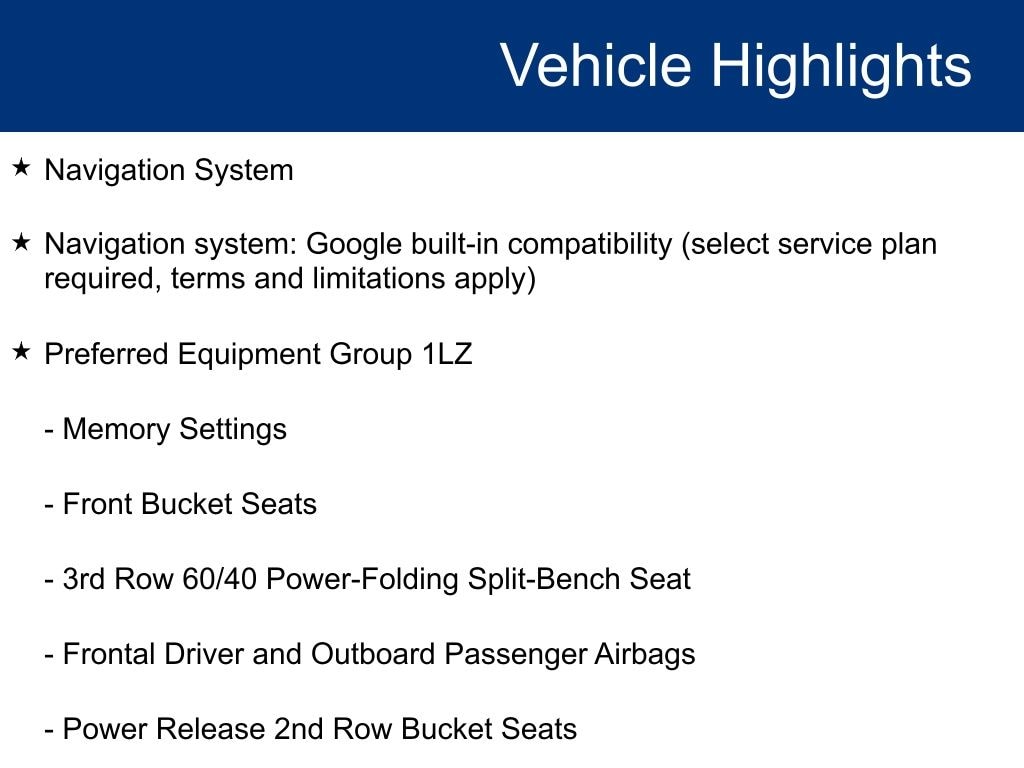 Vehicle Highlights

★ Navigation System

★ Navigation system: Google built-in compatibility (select service plan required, terms and limitations apply)

★ Preferred Equipment Group 1LZ

- Memory Settings

- Front Bucket Seats

- 3rd Row 60/40 Power-Folding Split-Bench Seat

- Frontal Driver and Outboard Passenger Airbags

- Power Release 2nd Row Bucket Seats